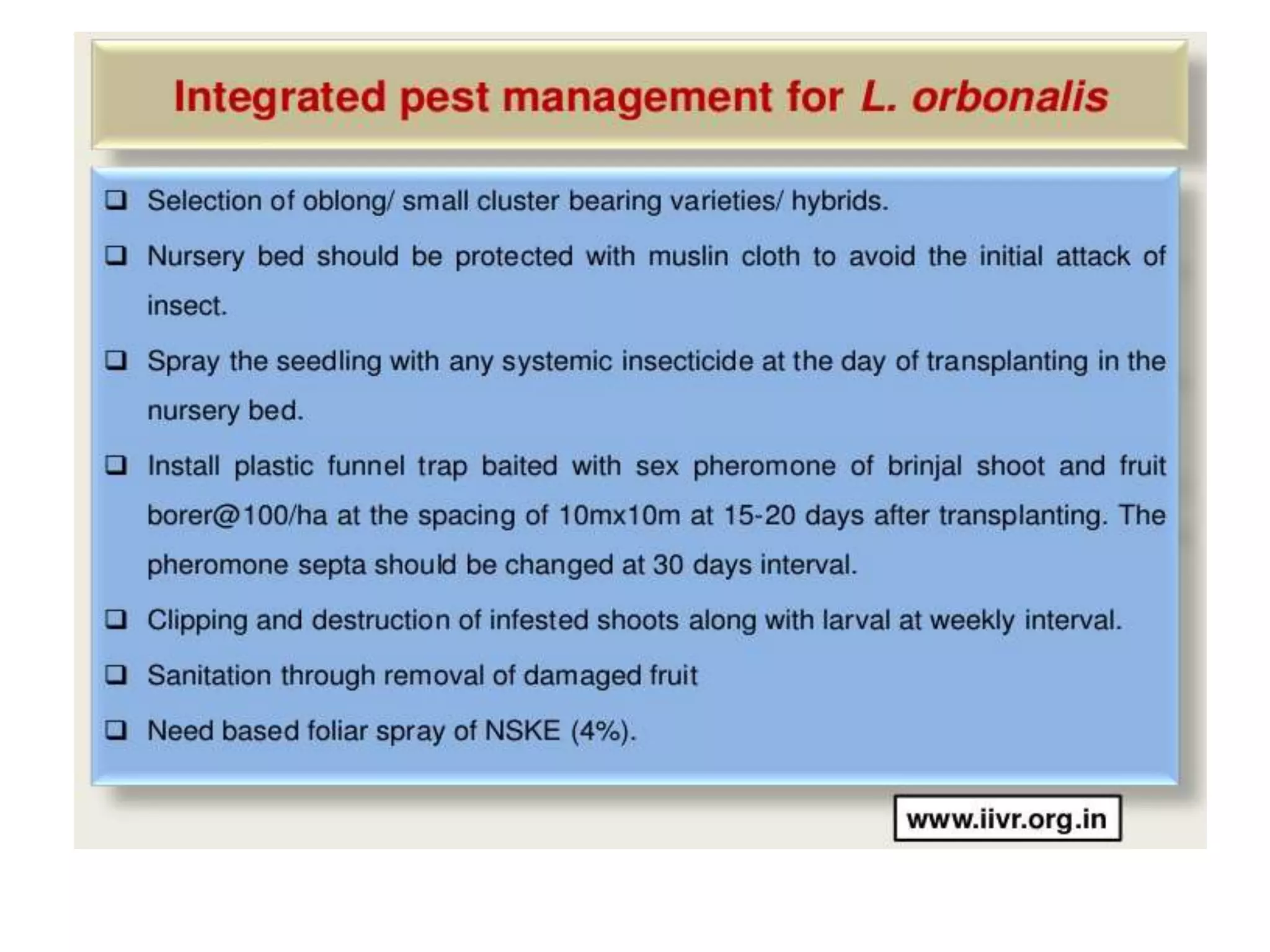 Integrated pest management for L. orbonalis

❑ Selection of oblong/ small cluster bearing varieties/ hybrids.

❑ Nursery bed should be protected with muslin cloth to avoid the initial attack of insect.

❑ Spray the seedling with any systemic insecticide at the day of transplanting in the nursery bed.

❑ Install plastic funnel trap baited with sex pheromone of brinjal shoot and fruit borer@100/ha at the spacing of 10mx10m at 15-20 days after transplanting. The pheromone septa should be changed at 30 days interval.

❑ Clipping and destruction of infested shoots along with larval at weekly interval.

❑ Sanitation through removal of damaged fruit

❑ Need based foliar spray of NSKE (4%).

www.iivr.org.in